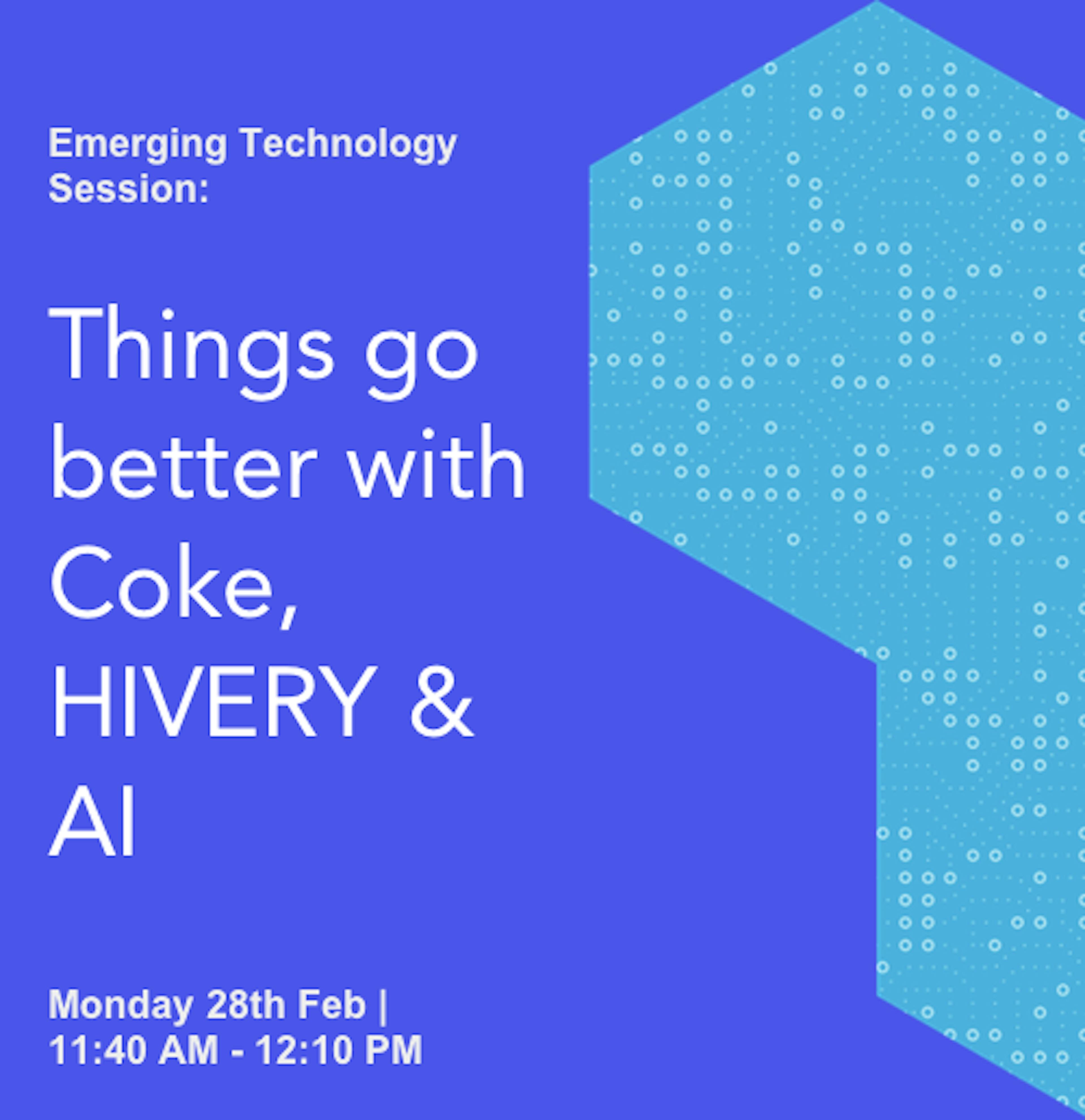 Emerging Technology Session:

Things go better with Coke, HIVERY & AI

Monday 28th Feb | 11:40 AM - 12:10 PM